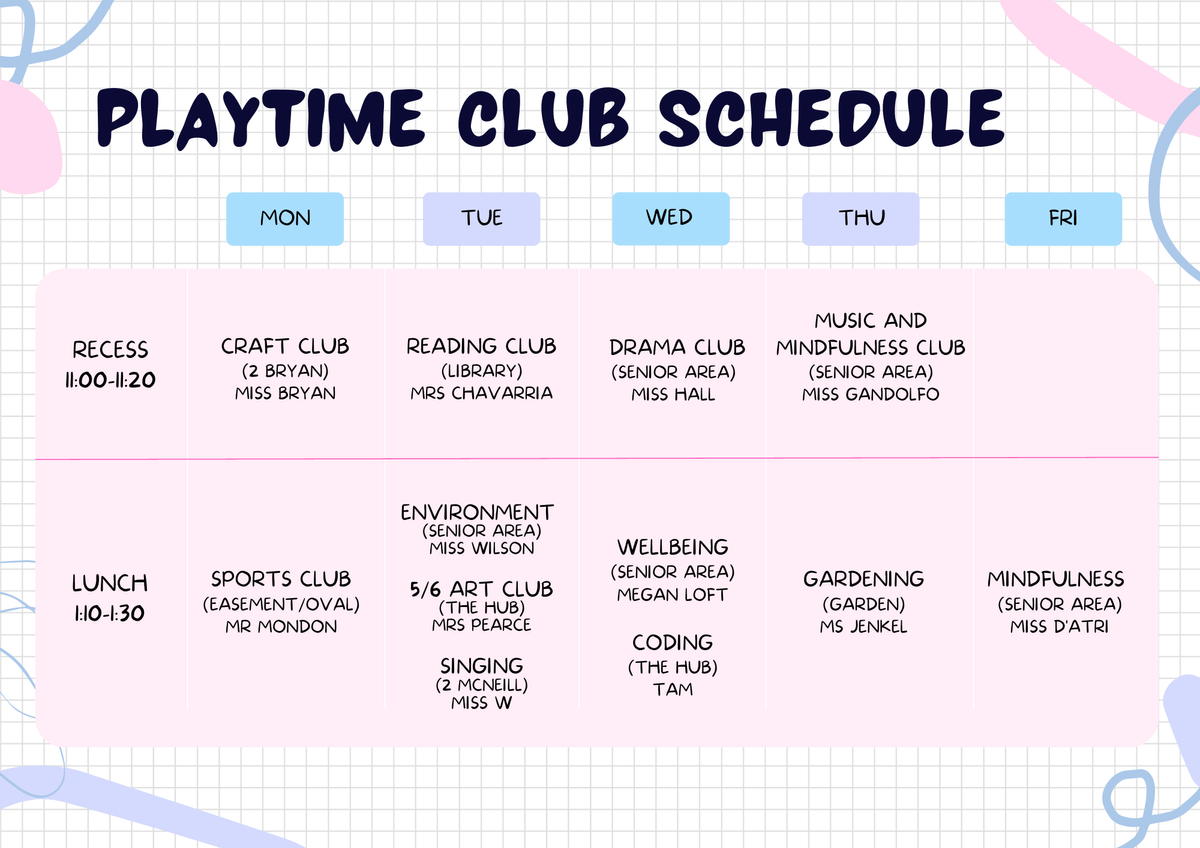 PLAYTIME CLUB SCHEDULE

| | MON | TUE | WED | THU | FRI |
|---|---|---|---|---|---|
| RECESS 11:00-11:20 | CRAFT CLUB (2 BRYAN) MISS BRYAN | READING CLUB (LIBRARY) MRS CHAVARRIA | DRAMA CLUB (SENIOR AREA) MISS HALL | MUSIC AND MINDFULNESS CLUB (SENIOR AREA) MISS GANDOLFO | |
| LUNCH 1:10-1:30 | SPORTS CLUB (EASEMENT/OVAL) MR MONDON | ENVIRONMENT (SENIOR AREA) MISS WILSON 5/6 ART CLUB (THE HUB) MRS PEARCE SINGING (2 MCNEILL) MISS W | WELLBEING (SENIOR AREA) MEGAN LOFT CODING (THE HUB) TAM | GARDENING (GARDEN) MS JENKEL | MINDFULNESS (SENIOR AREA) MISS D'ATRI |